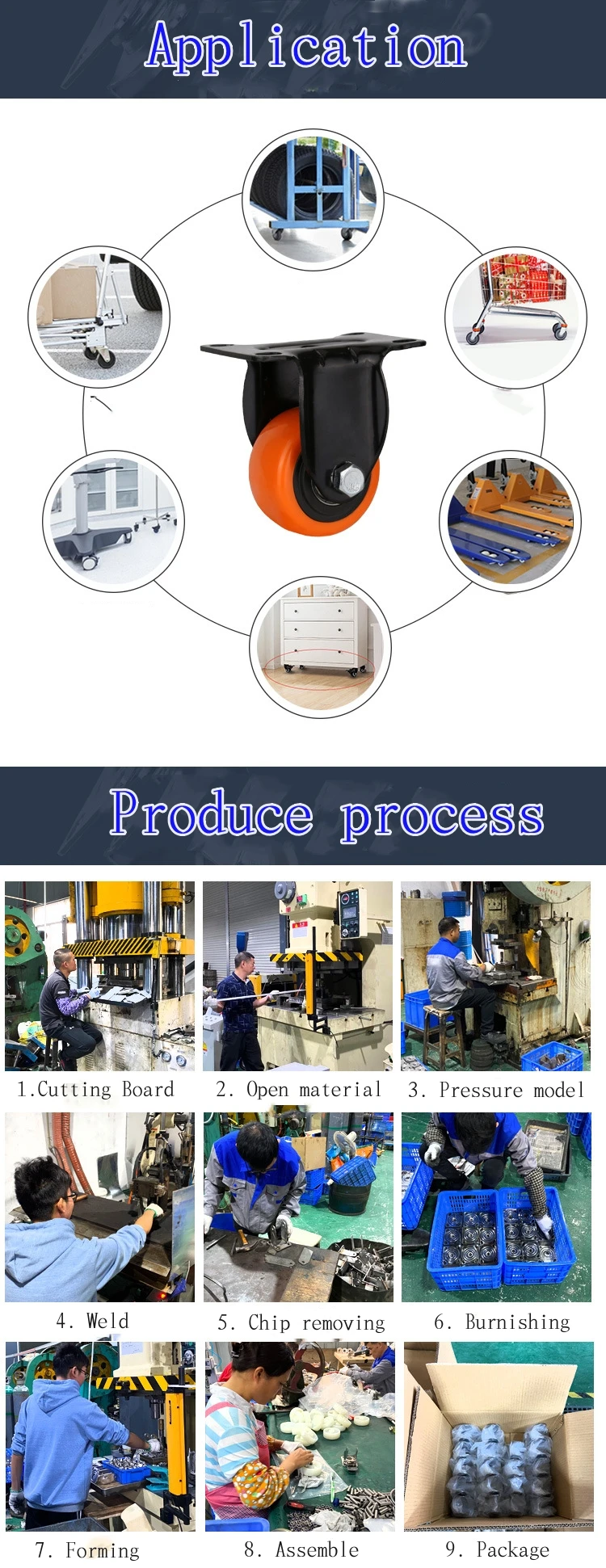 Application

Produce process

1.Cutting Board

2. Open material

3. Pressure model

4. Weld

5. Chip removing

6. Burnishing

7. Forming

8. Assemble

9. Package